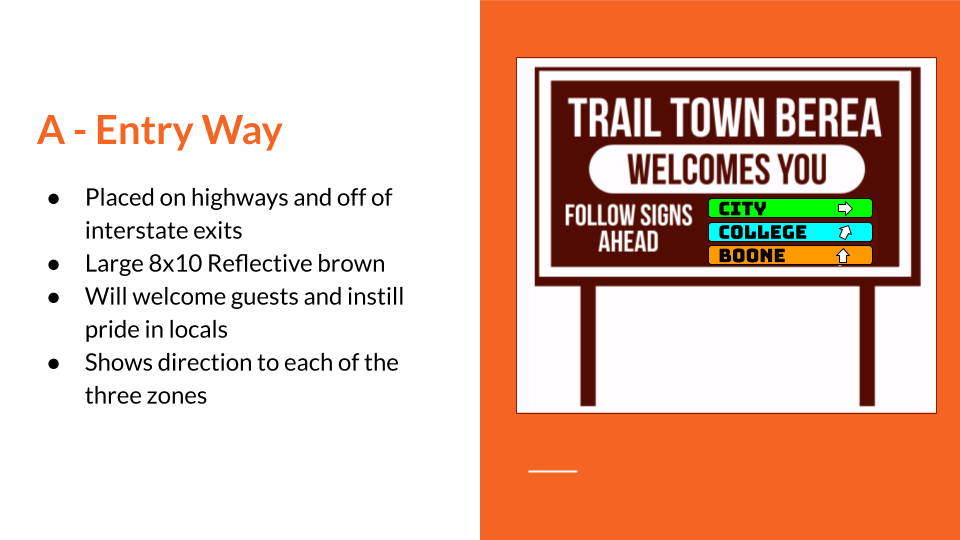 A - Entry Way

● Placed on highways and off of interstate exits
● Large 8x10 Reflective brown
● Will welcome guests and instill pride in locals
● Shows direction to each of the three zones

TRAIL TOWN BEREA
WELCOMES YOU
FOLLOW SIGNS AHEAD
CITY
COLLEGE
BOONE